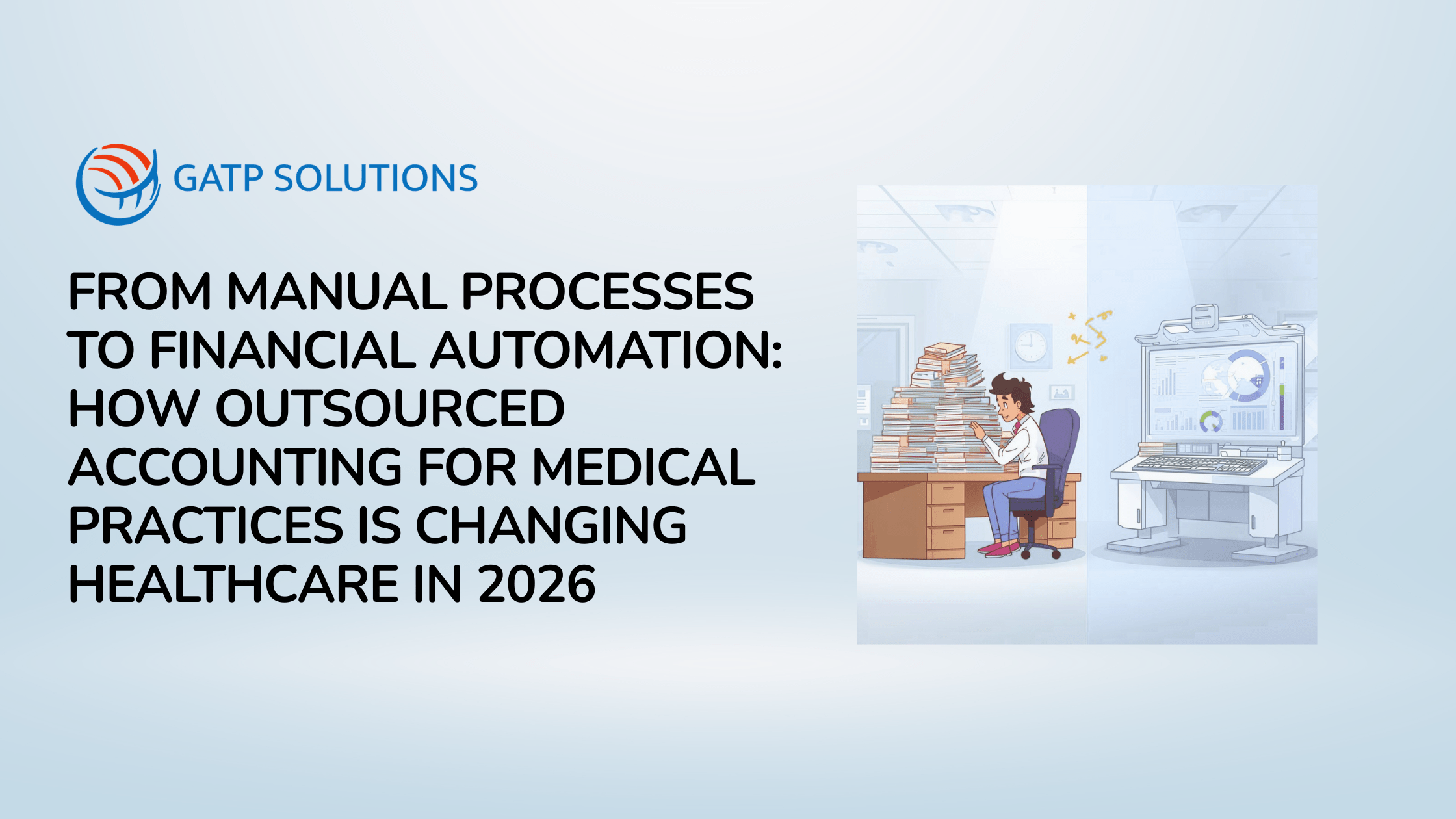 GATP SOLUTIONS

FROM MANUAL PROCESSES TO FINANCIAL AUTOMATION: HOW OUTSOURCED ACCOUNTING FOR MEDICAL PRACTICES IS CHANGING HEALTHCARE IN 2026